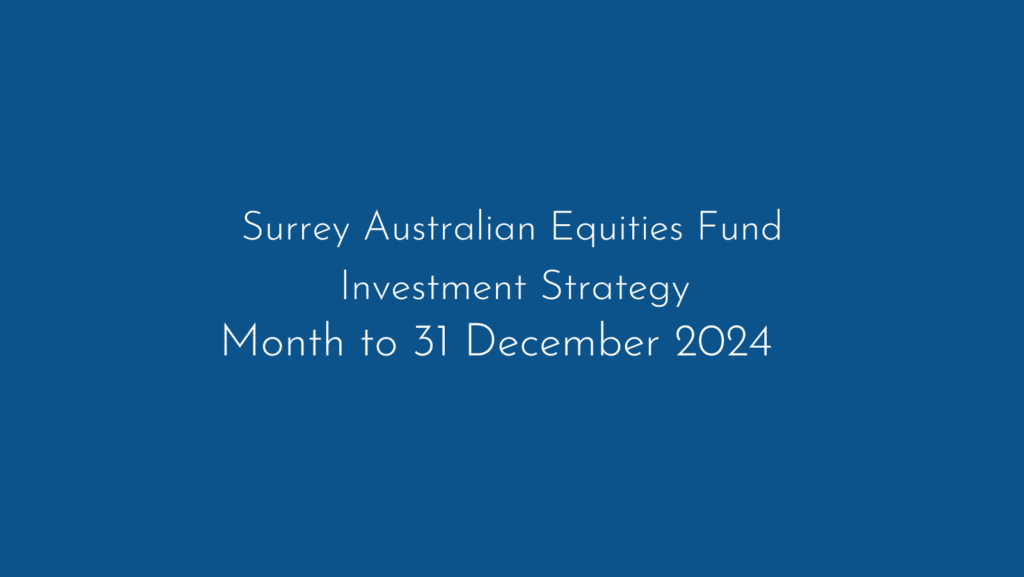 Surrey Australian Equities Fund
Investment Strategy
Month to 31 December 2024